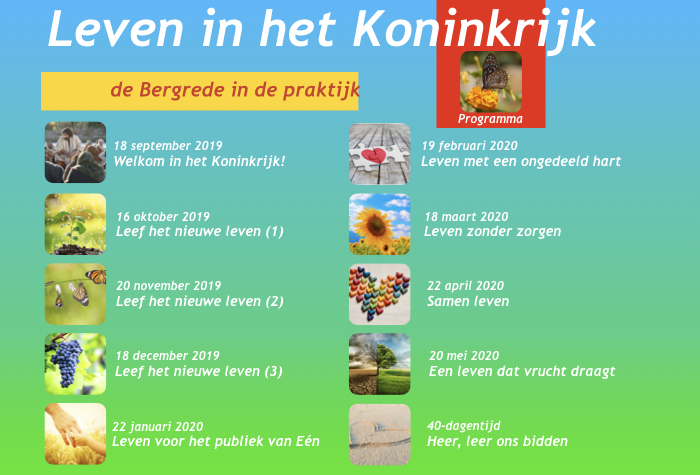 Leven in het Koninkrijk

de Bergrede in de praktijk

Programma

18 september 2019
Welkom in het Koninkrijk!

16 oktober 2019
Leef het nieuwe leven (1)

20 november 2019
Leef het nieuwe leven (2)

18 december 2019
Leef het nieuwe leven (3)

22 januari 2020
Leven voor het publiek van Eén

19 februari 2020
Leven met een ongedeeld hart

18 maart 2020
Leven zonder zorgen

22 april 2020
Samen leven

20 mei 2020
Een leven dat vrucht draagt

40-dagentijd
Heer, leer ons bidden